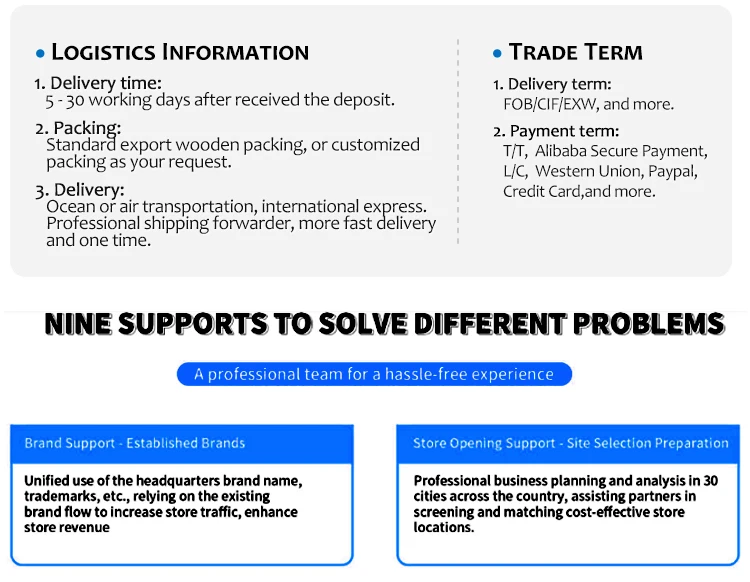 • LOGISTICS INFORMATION

1. Delivery time:
5 - 30 working days after received the deposit.

2. Packing:
Standard export wooden packing, or customized packing as your request.

3. Delivery:
Ocean or air transportation, international express. Professional shipping forwarder, more fast delivery and one time.

• TRADE TERM

1. Delivery term:
FOB/CIF/EXW, and more.

2. Payment term:
T/T, Alibaba Secure Payment, L/C, Western Union, Paypal, Credit Card,and more.

NINE SUPPORTS TO SOLVE DIFFERENT PROBLEMS

A professional team for a hassle-free experience

Brand Support - Established Brands

Unified use of the headquarters brand name, trademarks, etc., relying on the existing brand flow to increase store traffic, enhance store revenue

Store Opening Support - Site Selection Preparation

Professional business planning and analysis in 30 cities across the country, assisting partners in screening and matching cost-effective store locations.